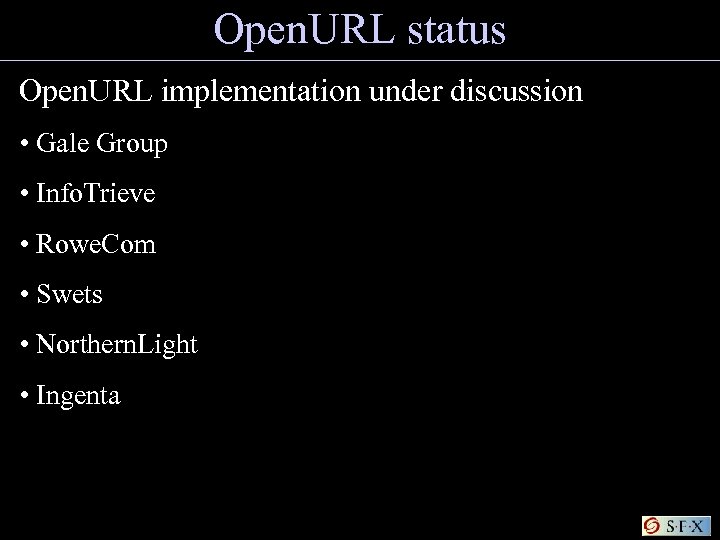 OpenURL status

OpenURL implementation under discussion

• Gale Group

• InfoTrieve

• RoweCom

• Swets

• NorthernLight

• Ingenta

S·F·X